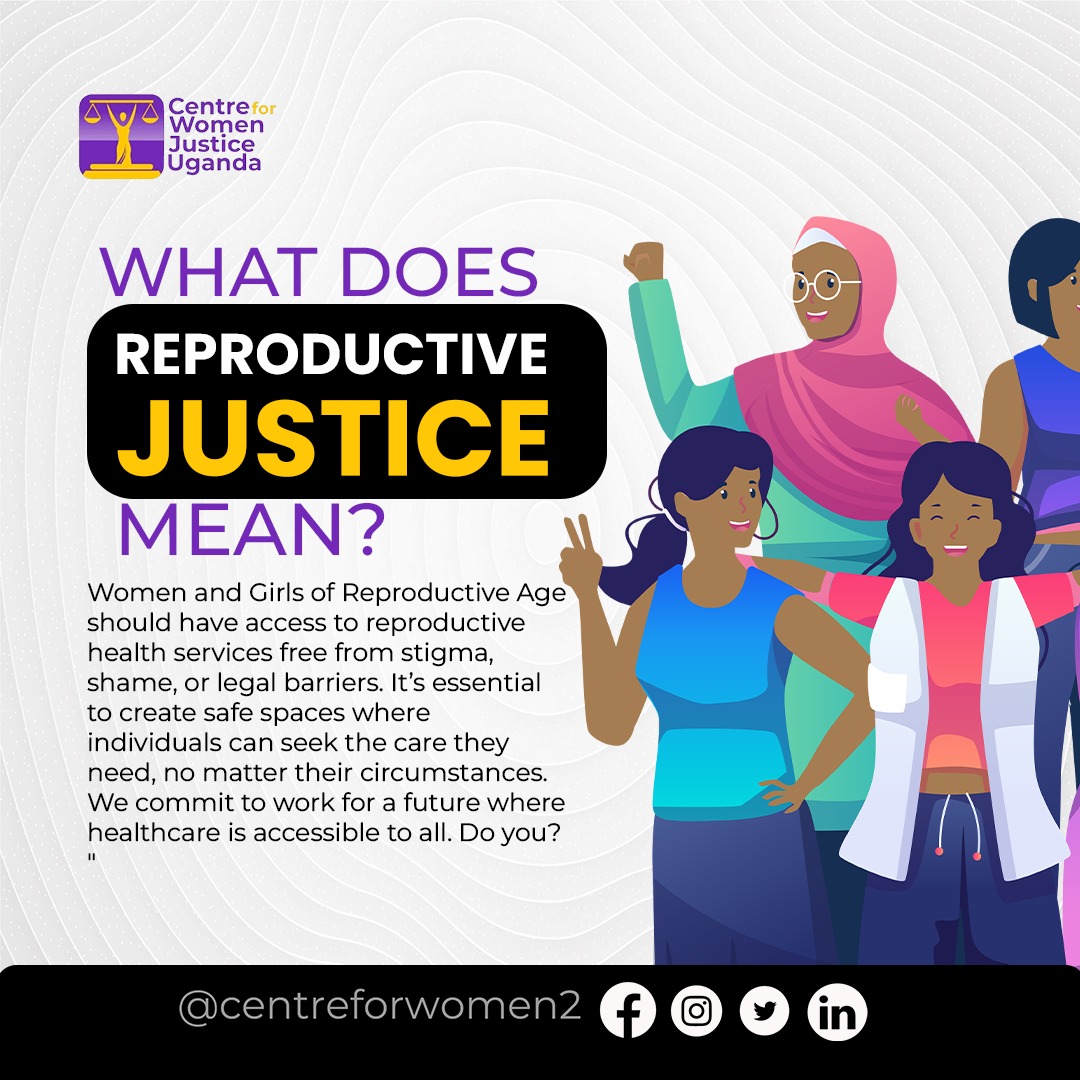 Centre for Women Justice Uganda

WHAT DOES REPRODUCTIVE JUSTICE MEAN?

Women and Girls of Reproductive Age should have access to reproductive health services free from stigma, shame, or legal barriers. It's essential to create safe spaces where individuals can seek the care they need, no matter their circumstances. We commit to work for a future where healthcare is accessible to all. Do you?
"

@centreforwomen2